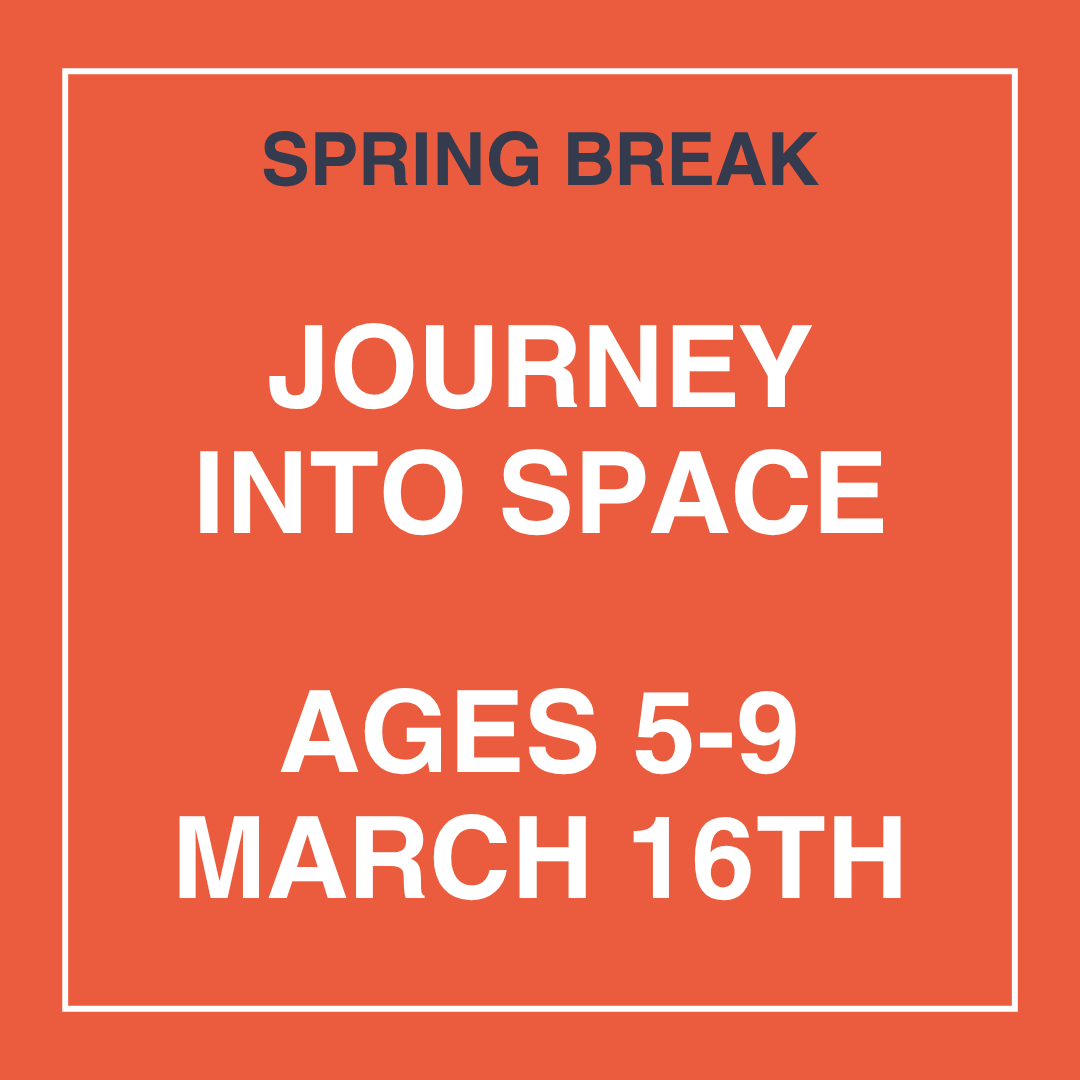 SPRING BREAK

JOURNEY INTO SPACE

AGES 5-9
MARCH 16TH